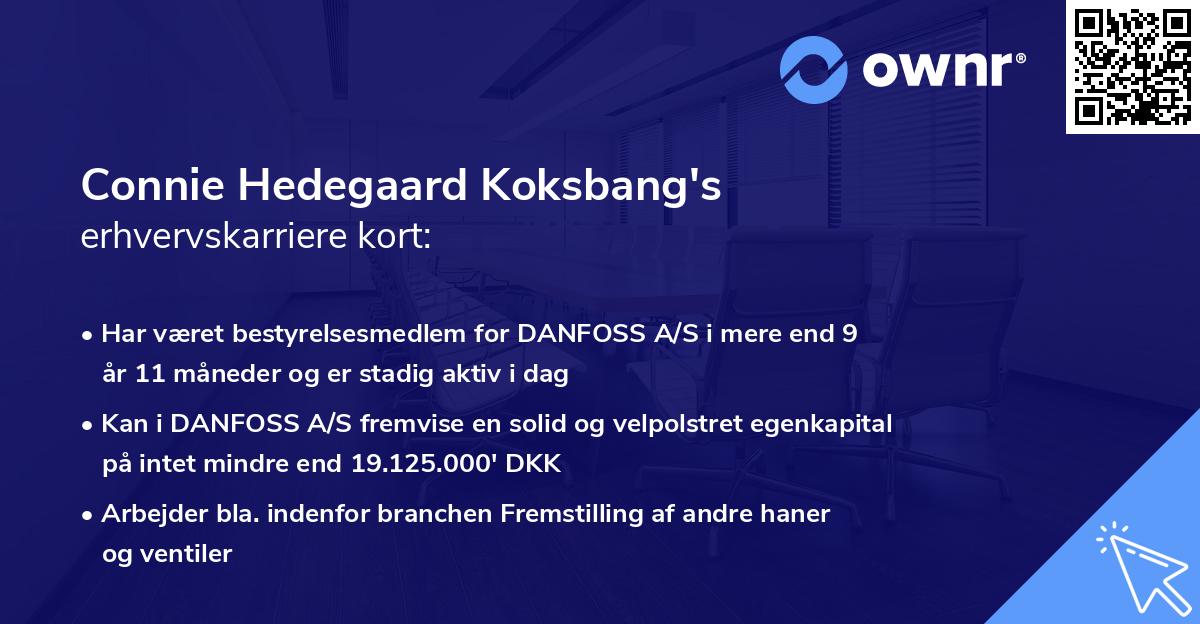 ownr®

Connie Hedegaard Koksbang's
erhvervskarriere kort:

• Har været bestyrelsesmedlem for DANFOSS A/S i mere end 9 år 11 måneder og er stadig aktiv i dag

• Kan i DANFOSS A/S fremvise en solid og velpolstret egenkapital på intet mindre end 19.125.000' DKK

• Arbejder bla. indenfor branchen Fremstilling af andre haner og ventiler